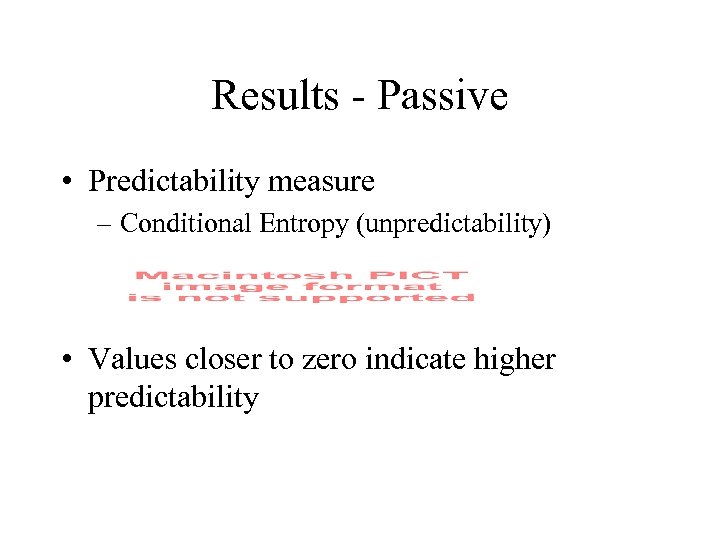 Results - Passive

• Predictability measure
– Conditional Entropy (unpredictability)

Macintosh PICT
image format
is not supported

• Values closer to zero indicate higher predictability